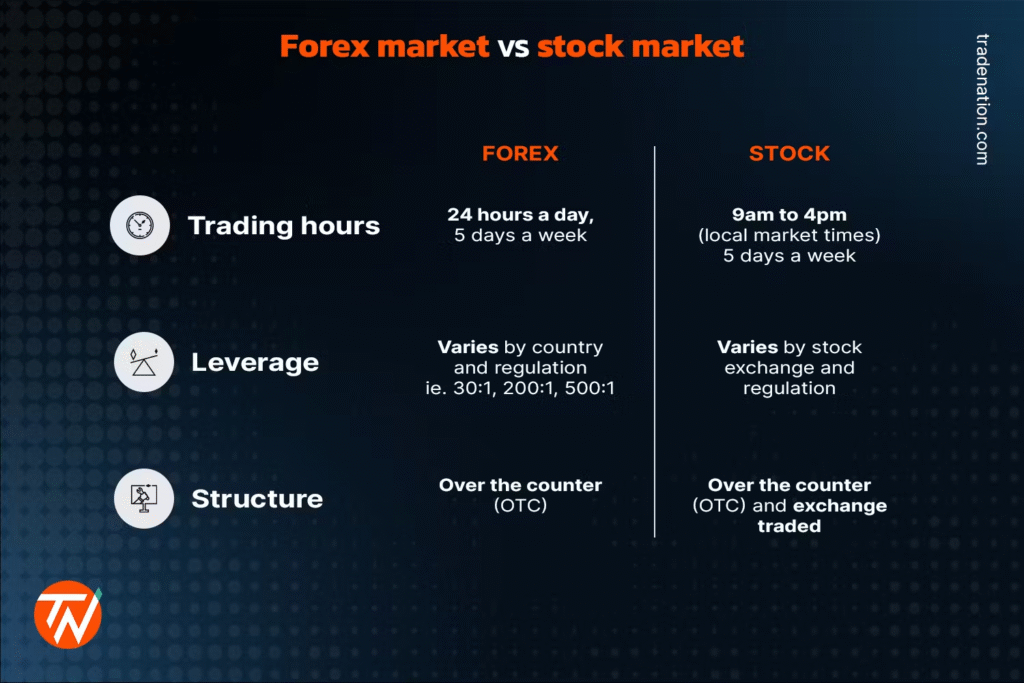 Forex market vs stock market

tradenation.com

| | FOREX | STOCK |
|---|---|---|
| Trading hours | 24 hours a day, 5 days a week | 9am to 4pm (local market times) 5 days a week |
| Leverage | Varies by country and regulation ie. 30:1, 200:1, 500:1 | Varies by stock exchange and regulation |
| Structure | Over the counter (OTC) | Over the counter (OTC) and exchange traded |

TN